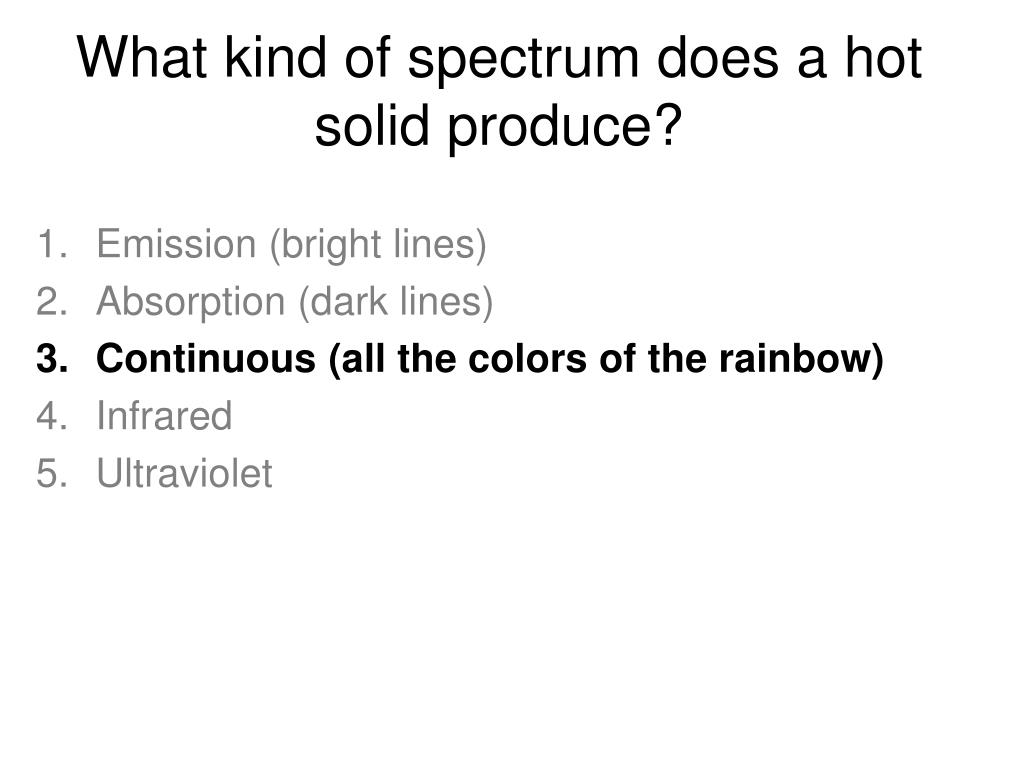 What kind of spectrum does a hot solid produce?

1. Emission (bright lines)
2. Absorption (dark lines)
3. Continuous (all the colors of the rainbow)
4. Infrared
5. Ultraviolet